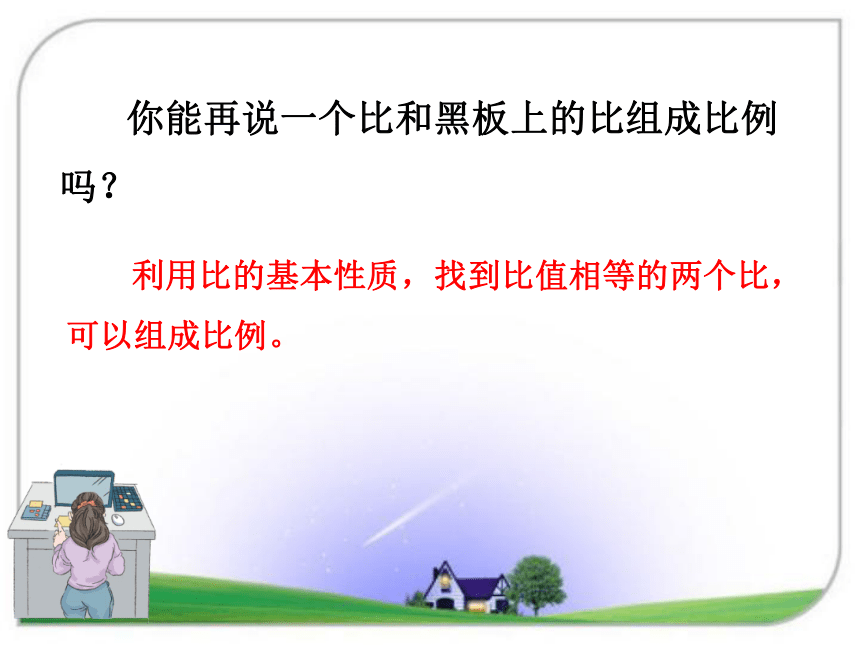 你能再说一个比和黑板上的比组成比例吗？

利用比的基本性质，找到比值相等的两个比，可以组成比例。